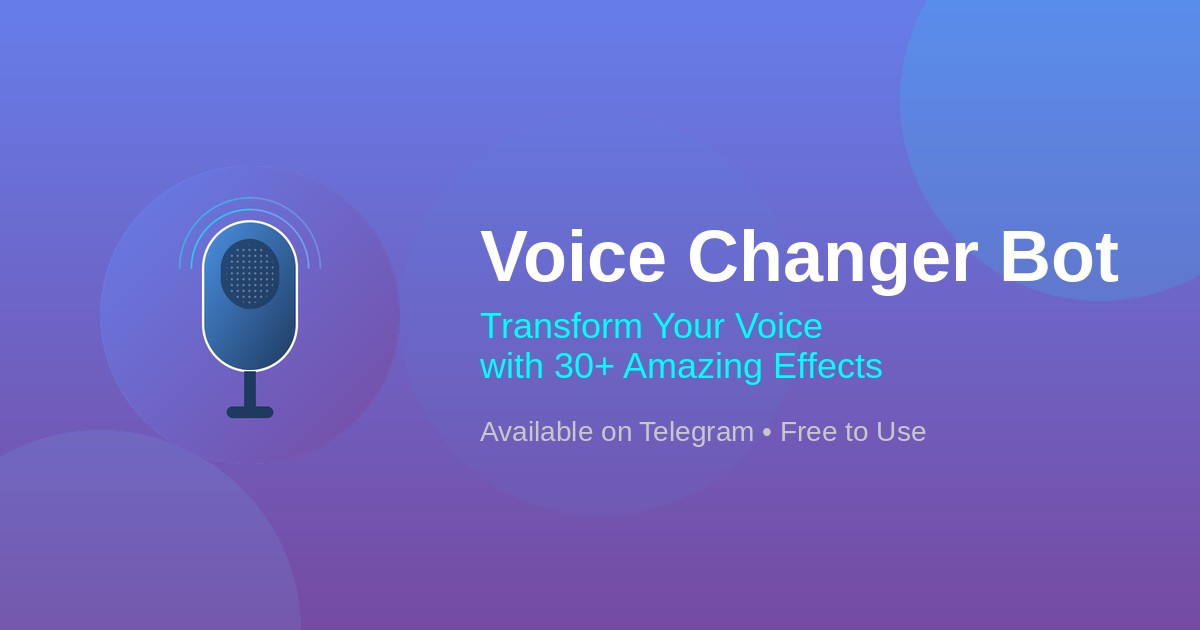 Voice Changer Bot

Transform Your Voice
with 30+ Amazing Effects

Available on Telegram • Free to Use